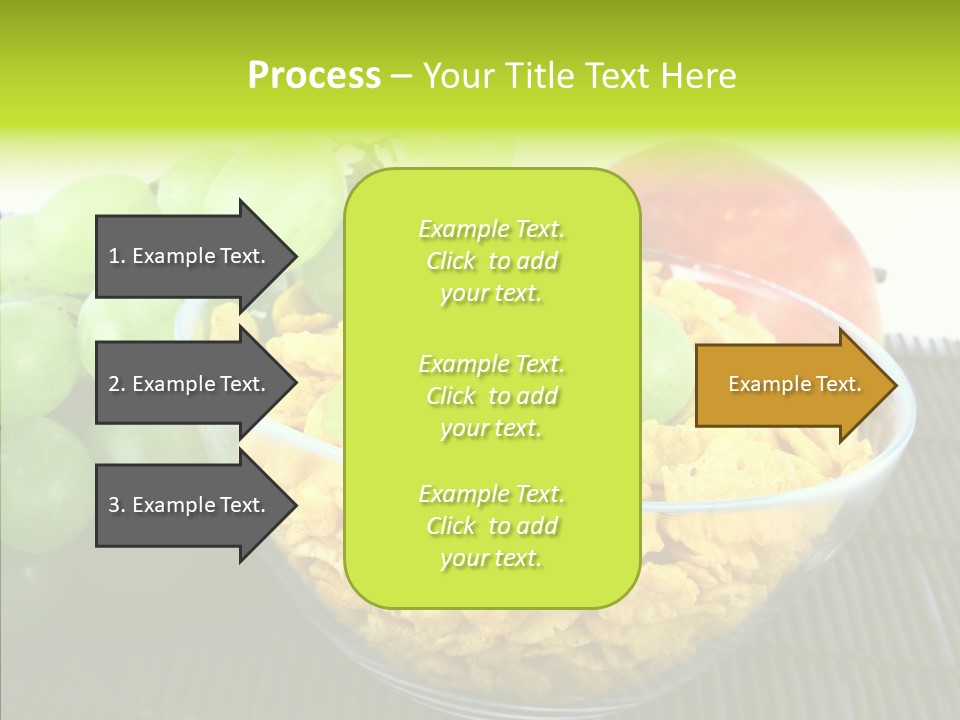 Process – Your Title Text Here

1. Example Text.

2. Example Text.

3. Example Text.

Example Text. Click to add your text.

Example Text. Click to add your text.

Example Text. Click to add your text.

Example Text.